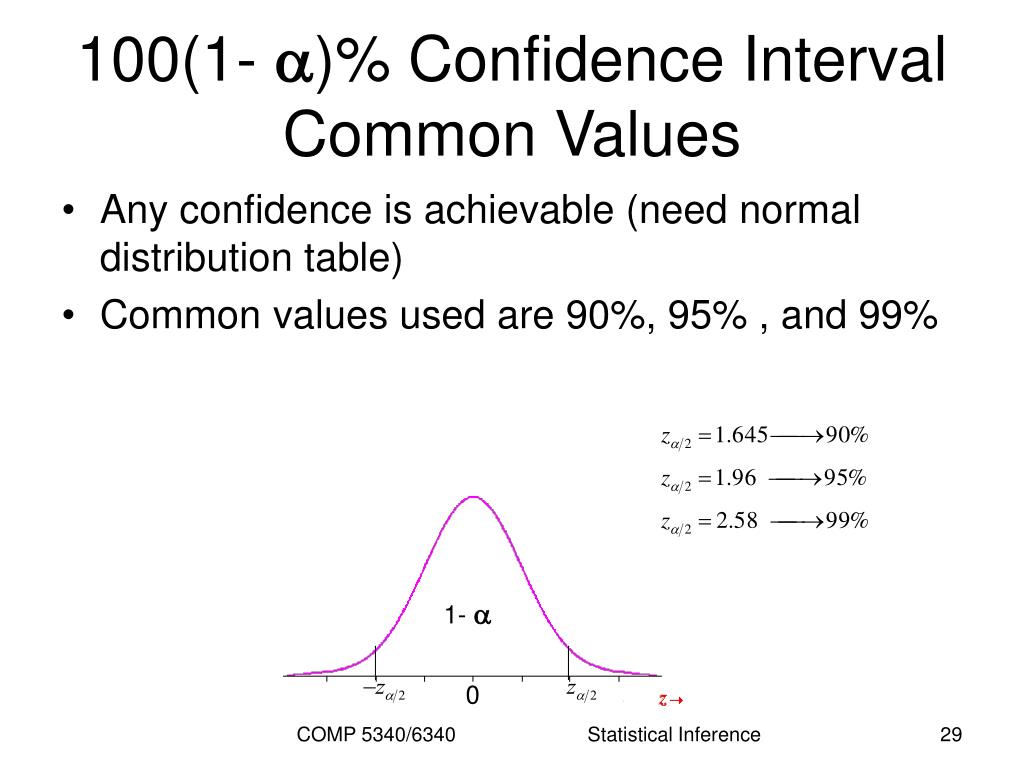 100(1- $\alpha$)% Confidence Interval Common Values

• Any confidence is achievable (need normal distribution table)
• Common values used are 90%, 95% , and 99%

$z_{\alpha/2} = 1.645 \longrightarrow 90\%$

$z_{\alpha/2} = 1.96 \longrightarrow 95\%$

$z_{\alpha/2} = 2.58 \longrightarrow 99\%$

1- $\alpha$

$-z_{\alpha/2}$

0

$z_{\alpha/2}$

$z \rightarrow$

COMP 5340/6340

Statistical Inference

29